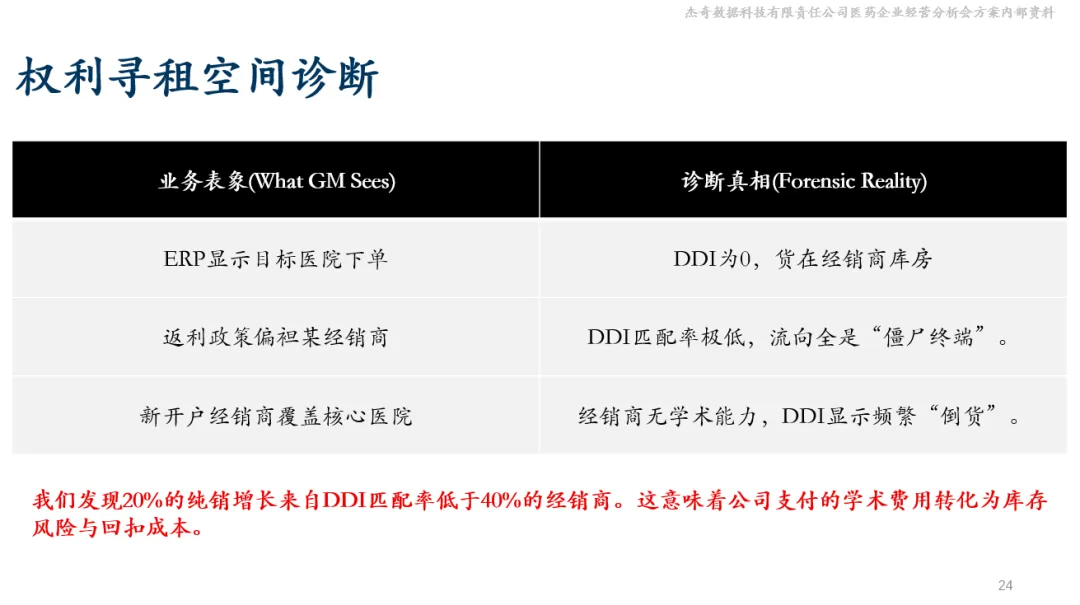 杰奇数据科技有限责任公司医药企业经营分析会方案内部资料

权利寻租空间诊断

| 业务表象(What GM Sees) | 诊断真相(Forensic Reality) |
|---|---|
| ERP显示目标医院下单 | DDI为0，货在经销商库房 |
| 返利政策偏袒某经销商 | DDI匹配率极低，流向全是“僵尸终端”。 |
| 新开户经销商覆盖核心医院 | 经销商无学术能力，DDI显示频繁“倒货”。 |

我们发现20%的纯销增长来自DDI匹配率低于40%的经销商。这意味着公司支付的学术费用转化为库存风险与回扣成本。

24